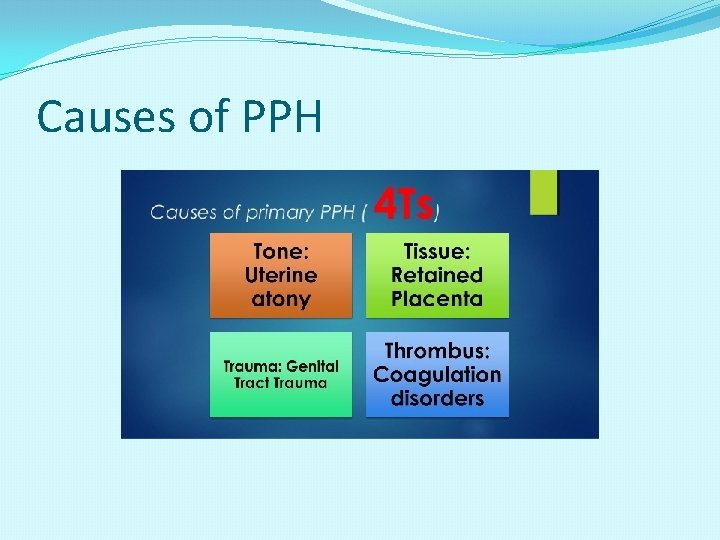 Causes of PPH

Causes of primary PPH ( 4Ts)

Tone:
Uterine
atony

Tissue:
Retained
Placenta

Trauma: Genital
Tract Trauma

Thrombus:
Coagulation
disorders